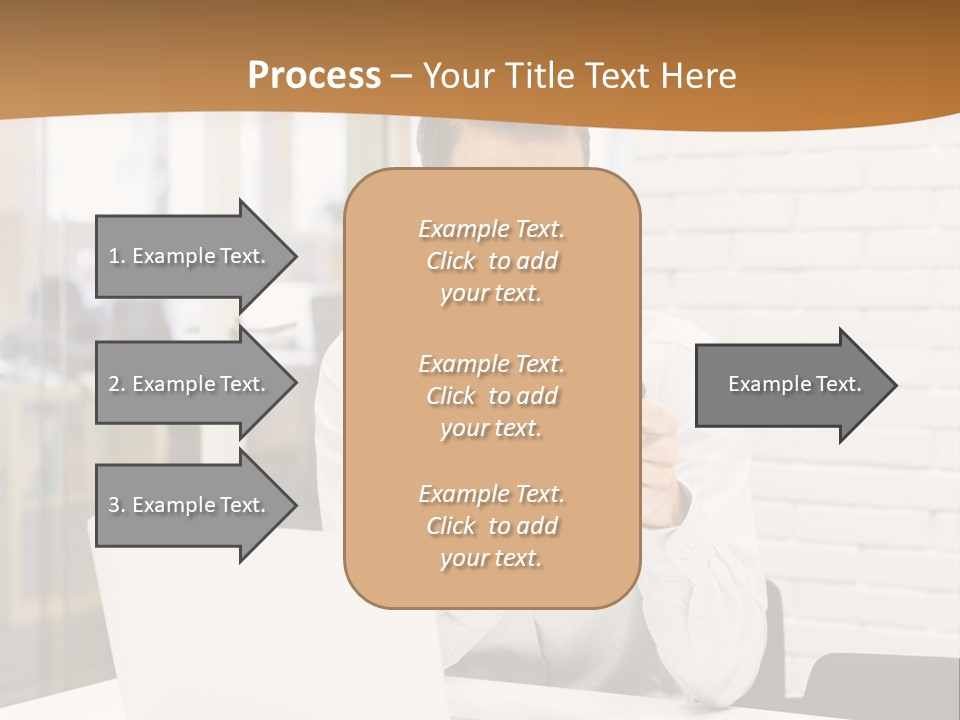 Process – Your Title Text Here

1. Example Text.

2. Example Text.

3. Example Text.

Example Text. Click to add your text.

Example Text. Click to add your text.

Example Text. Click to add your text.

Example Text.